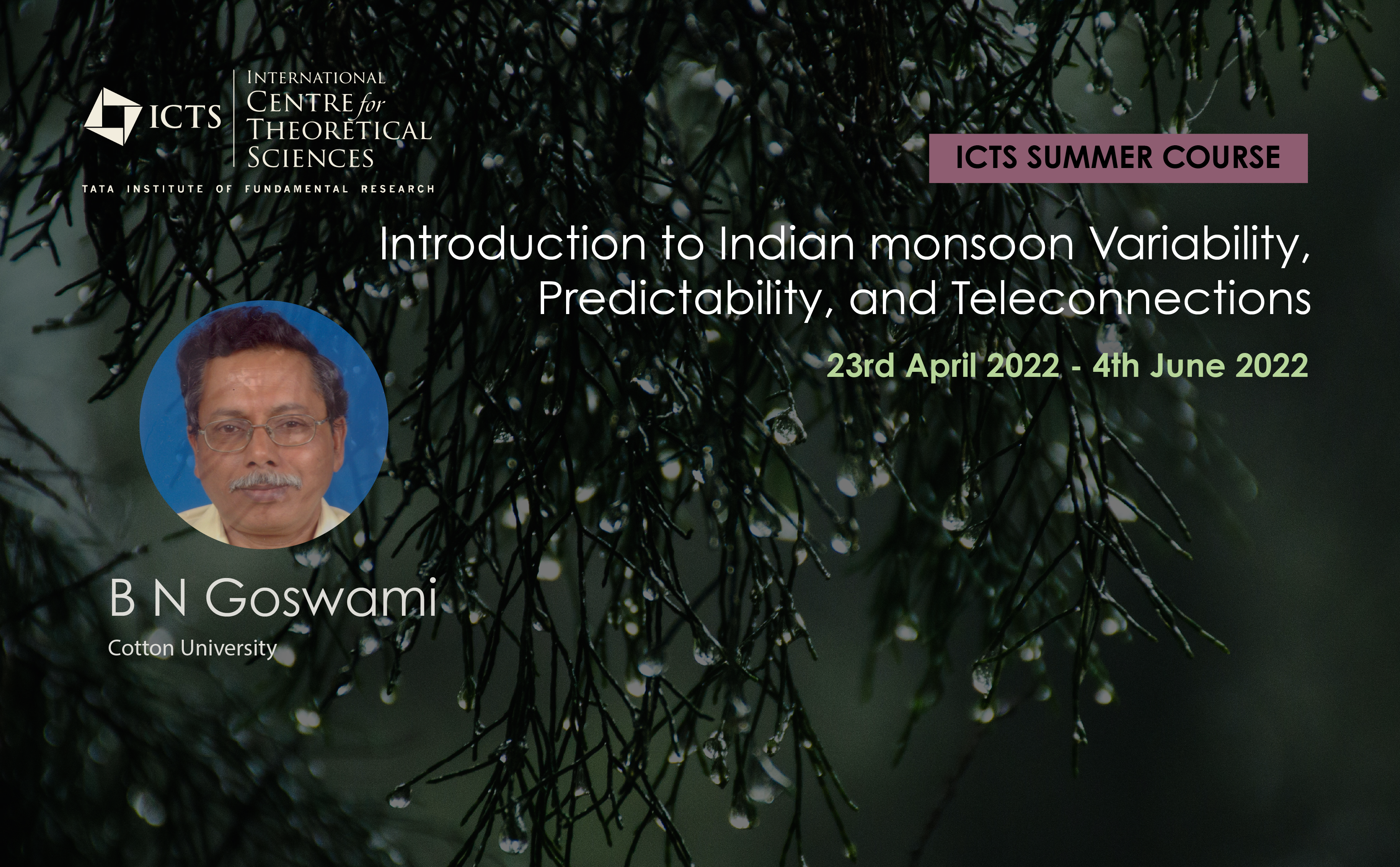 ICTS INTERNATIONAL CENTRE for THEORETICAL SCIENCES
TATA INSTITUTE OF FUNDAMENTAL RESEARCH

ICTS SUMMER COURSE

Introduction to Indian monsoon Variability, Predictability, and Teleconnections

23rd April 2022 - 4th June 2022

B N Goswami
Cotton University